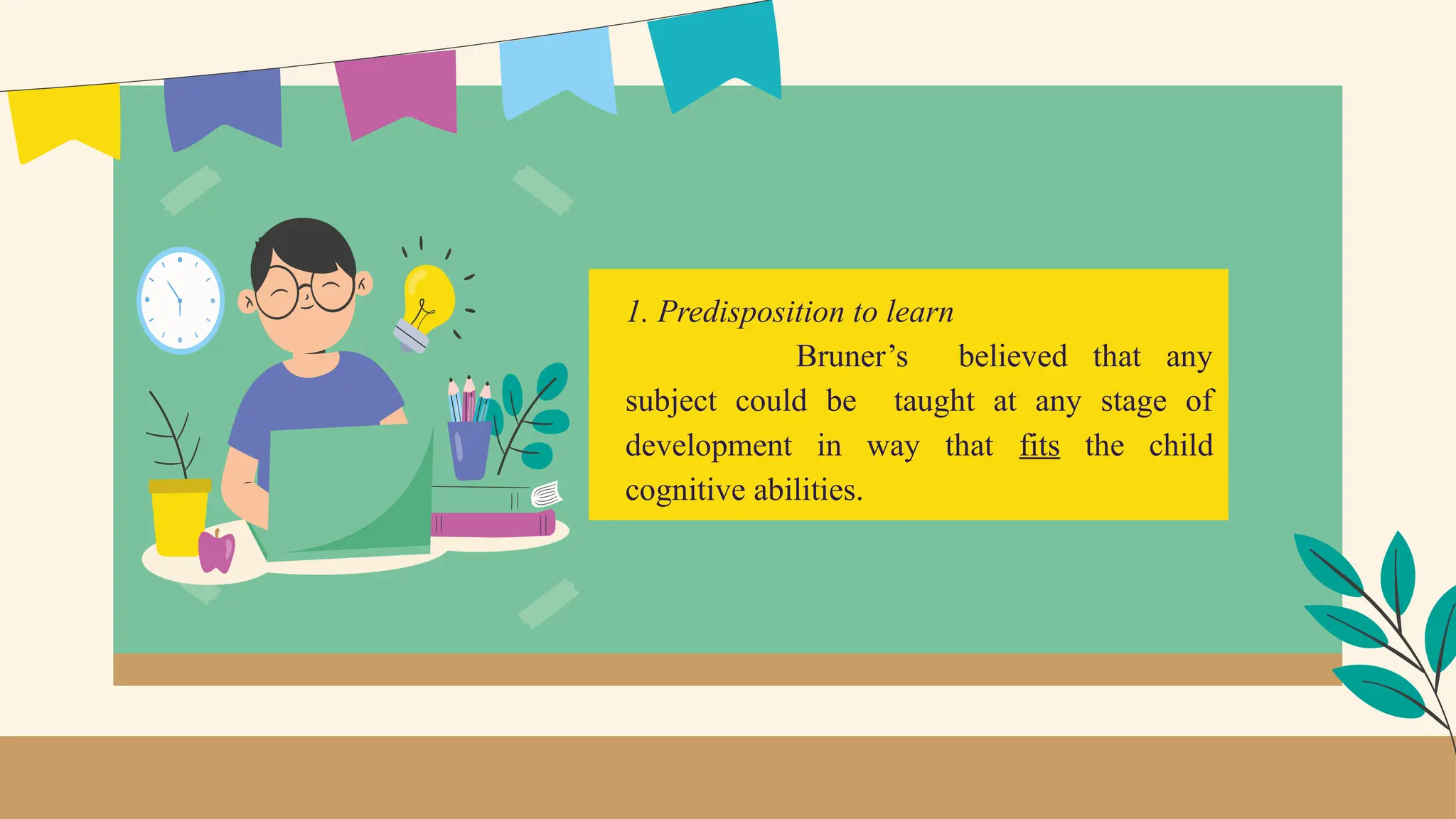 1. Predisposition to learn

Bruner’s believed that any subject could be taught at any stage of development in way that fits the child cognitive abilities.